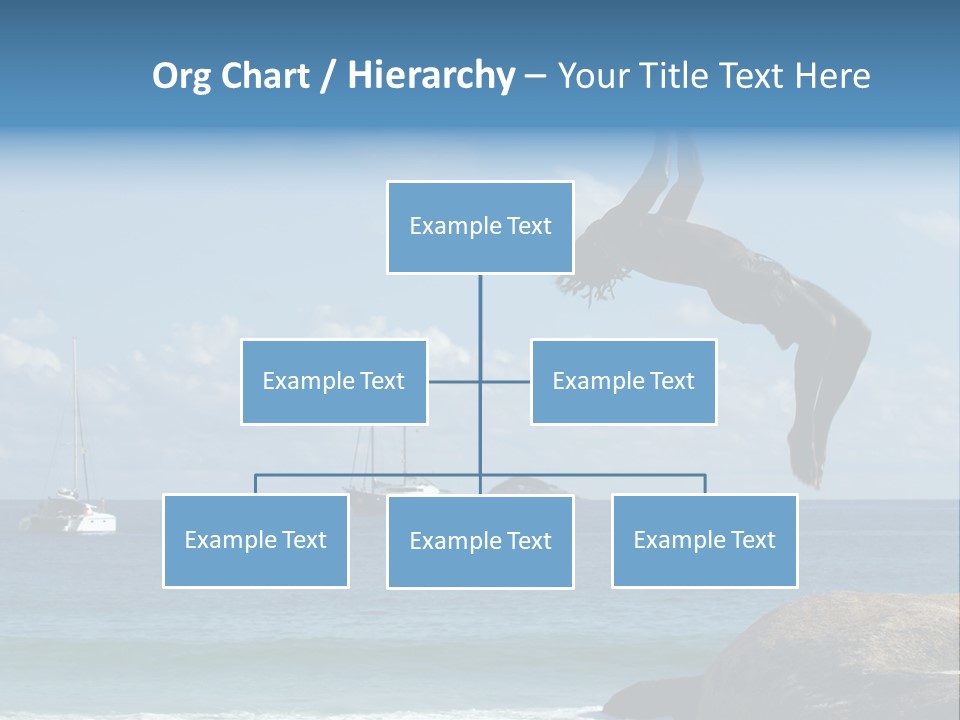 Org Chart / Hierarchy – Your Title Text Here

Example Text

Example Text

Example Text

Example Text

Example Text

Example Text